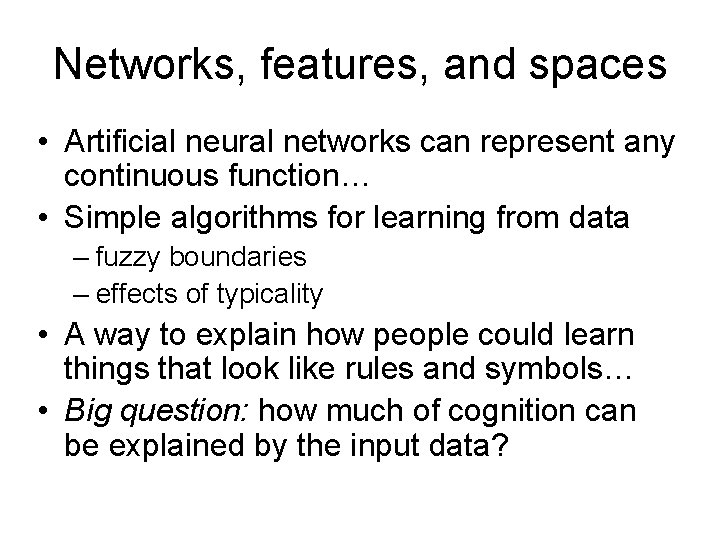 Networks, features, and spaces

• Artificial neural networks can represent any continuous function…
• Simple algorithms for learning from data
– fuzzy boundaries
– effects of typicality
• A way to explain how people could learn things that look like rules and symbols…
• Big question: how much of cognition can be explained by the input data?